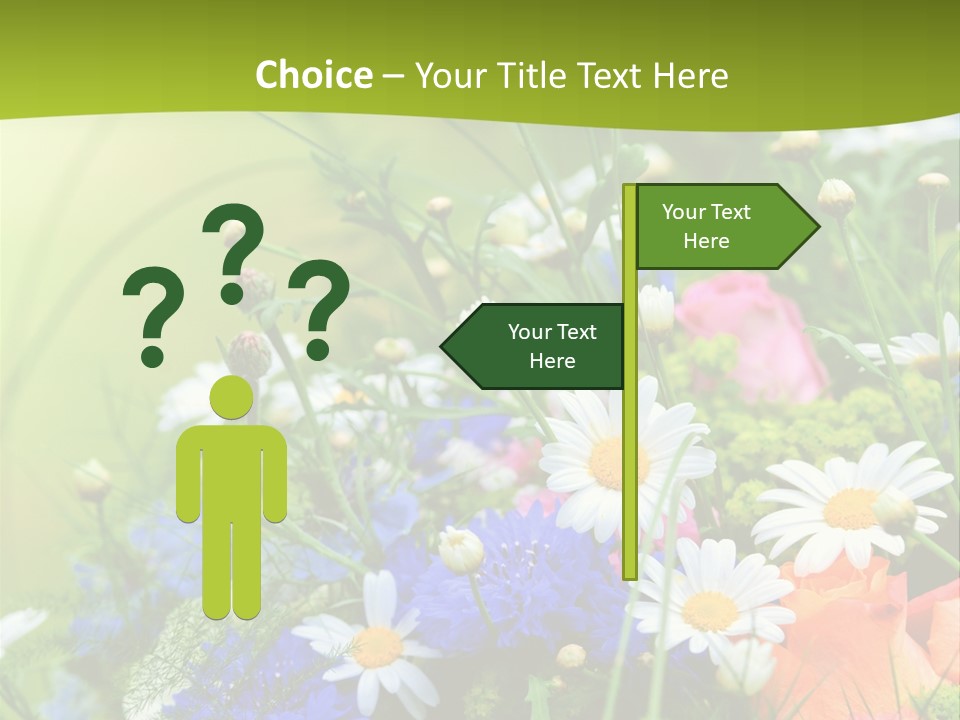 Choice – Your Title Text Here

? ? ?

Your Text Here

Your Text Here